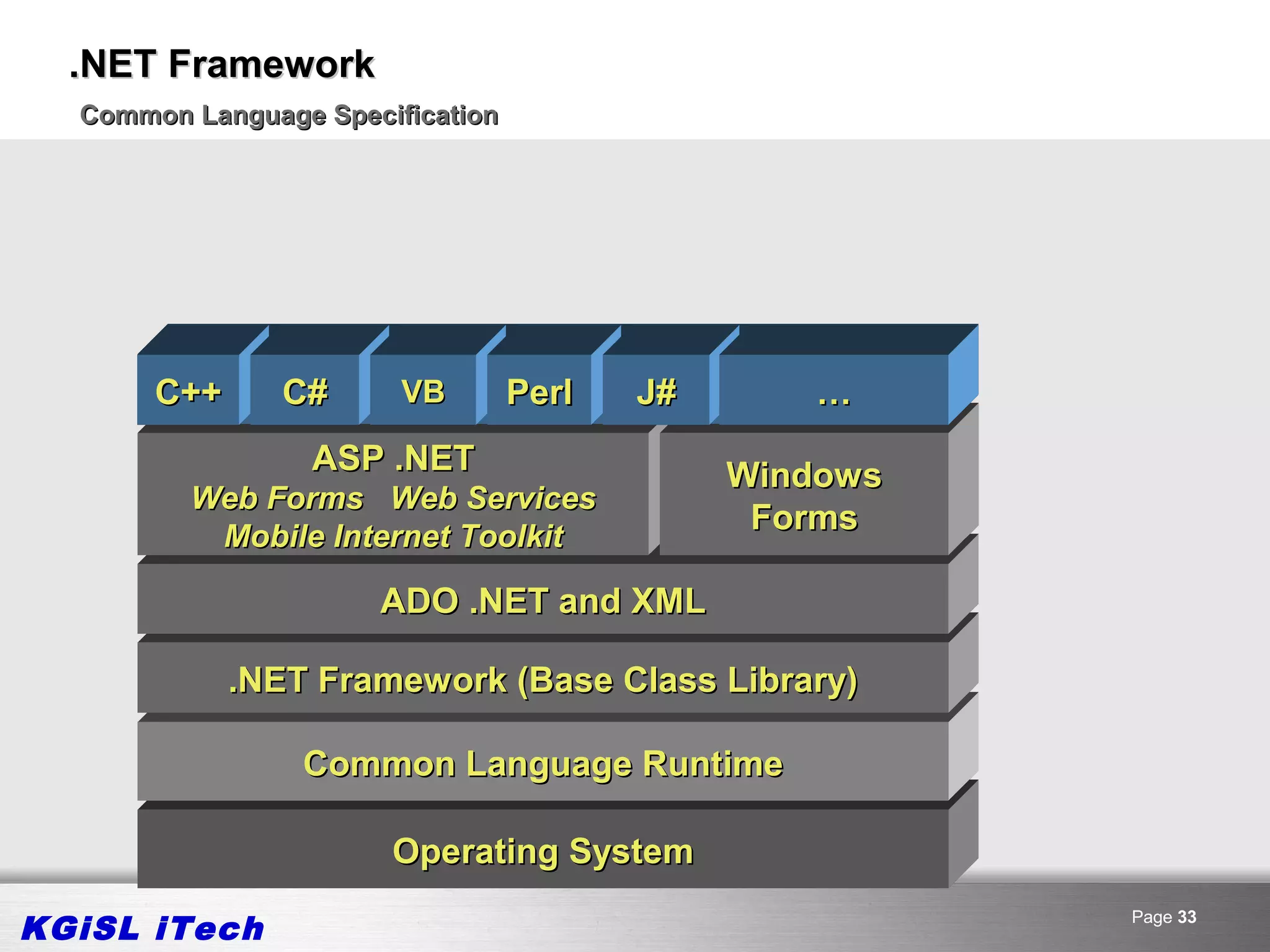 .NET Framework

Common Language Specification

C++ C# VB Perl J# …

ASP .NET
Web Forms Web Services
Mobile Internet Toolkit

Windows Forms

ADO .NET and XML

.NET Framework (Base Class Library)

Common Language Runtime

Operating System

KGiSL iTech

Page 33